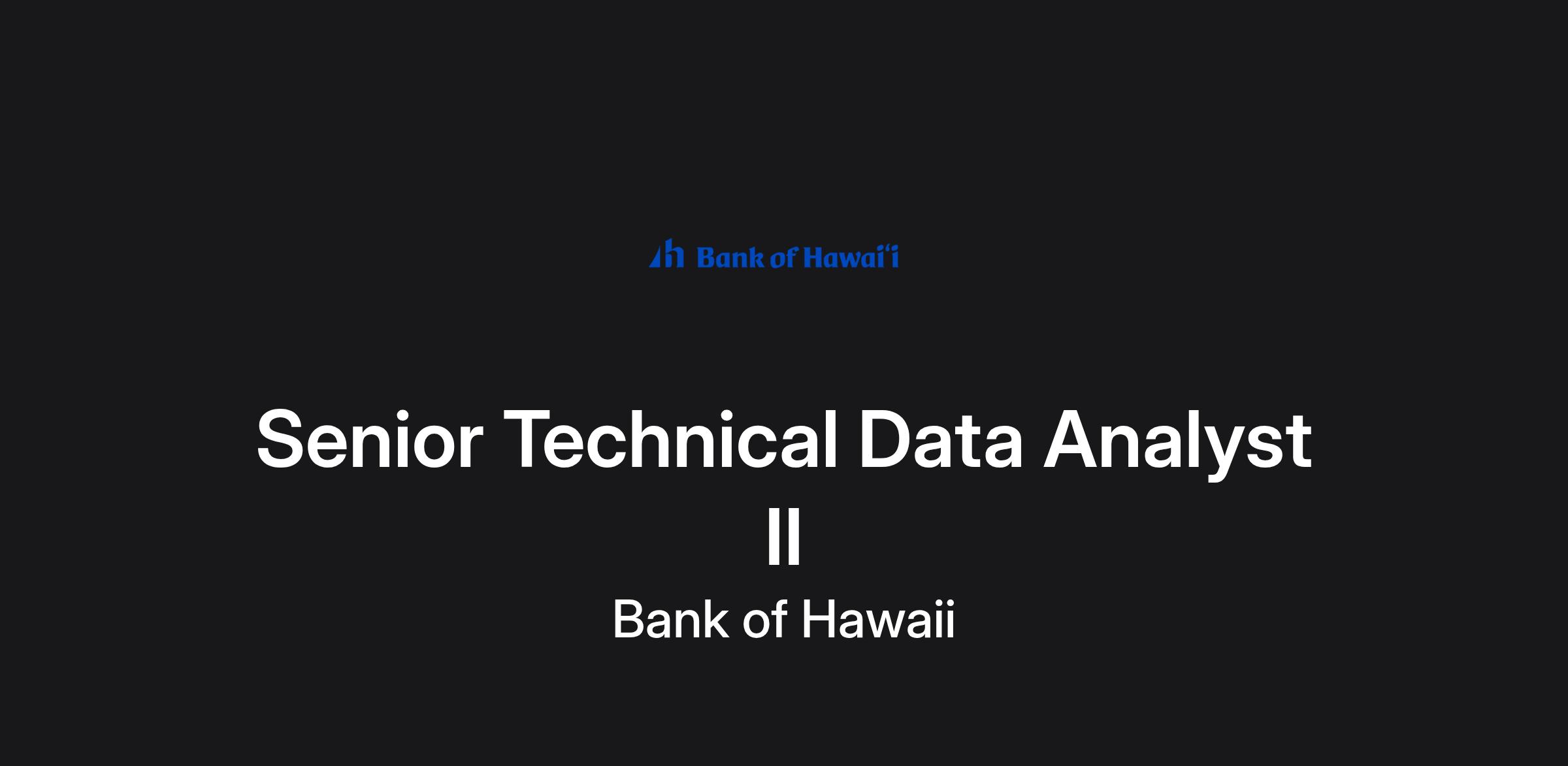 Bank of Hawaiʻi

Senior Technical Data Analyst II

Bank of Hawaii